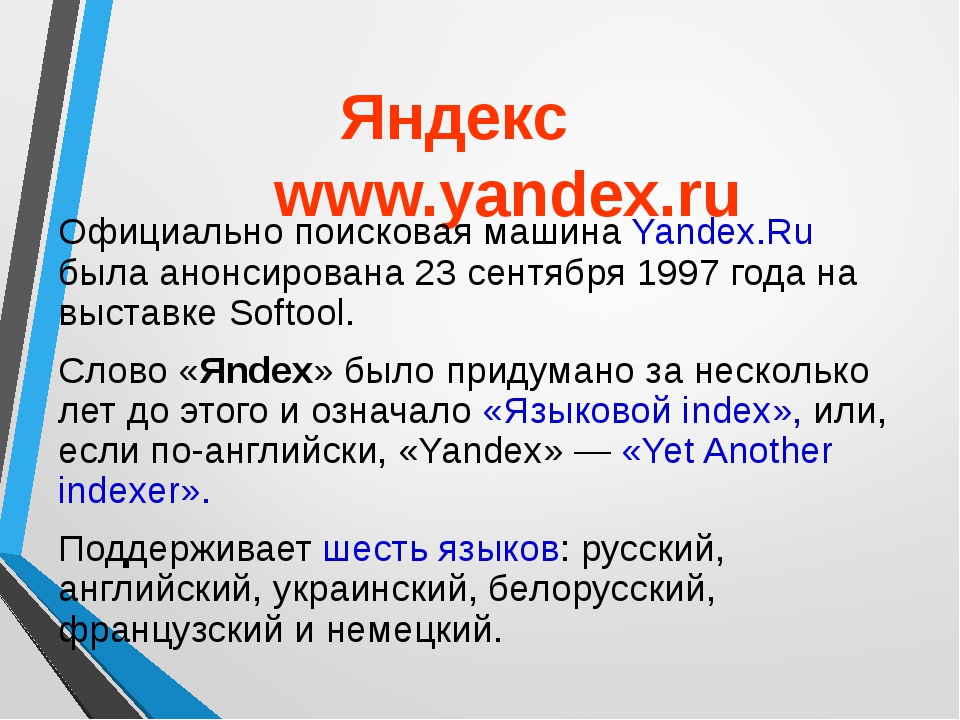 Яндекс www.yandex.ru

Официально поисковая машина Yandex.Ru была анонсирована 23 сентября 1997 года на выставке Softool.

Слово «Яndex» было придумано за несколько лет до этого и означало «Языковой index», или, если по-английски, «Yandex» — «Yet Another indexer».

Поддерживает шесть языков: русский, английский, украинский, белорусский, французский и немецкий.